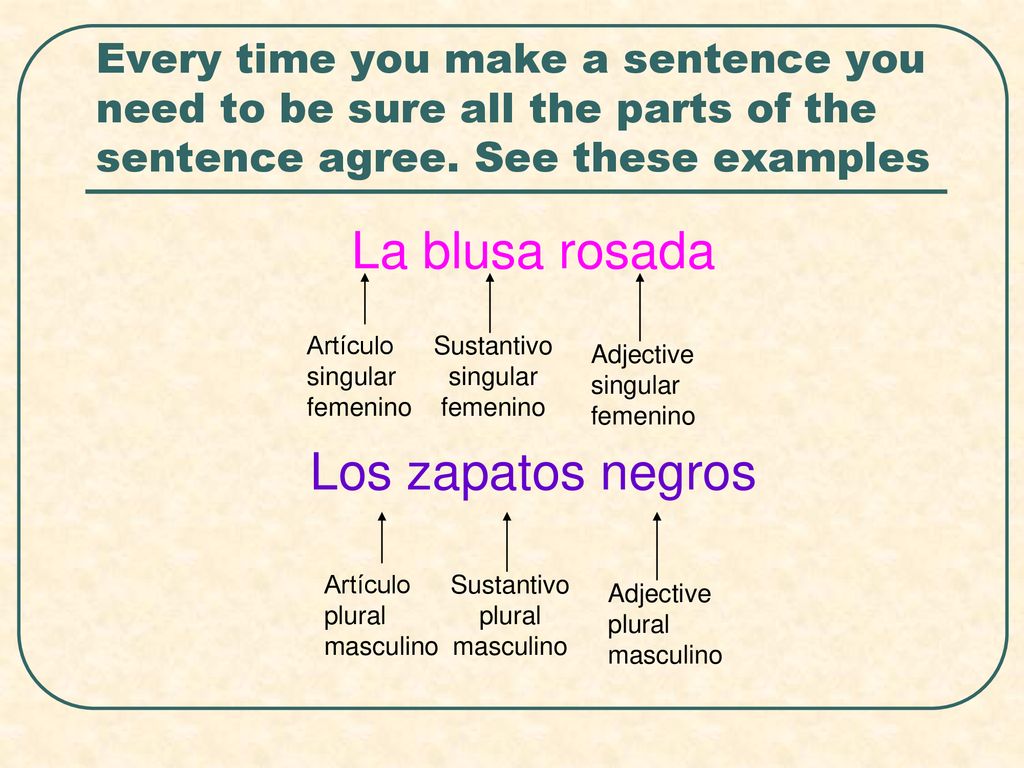 Every time you make a sentence you need to be sure all the parts of the sentence agree. See these examples

La blusa rosada

Artículo singular femenino

Sustantivo singular femenino

Adjective singular femenino

Los zapatos negros

Artículo plural masculino

Sustantivo plural masculino

Adjective plural masculino